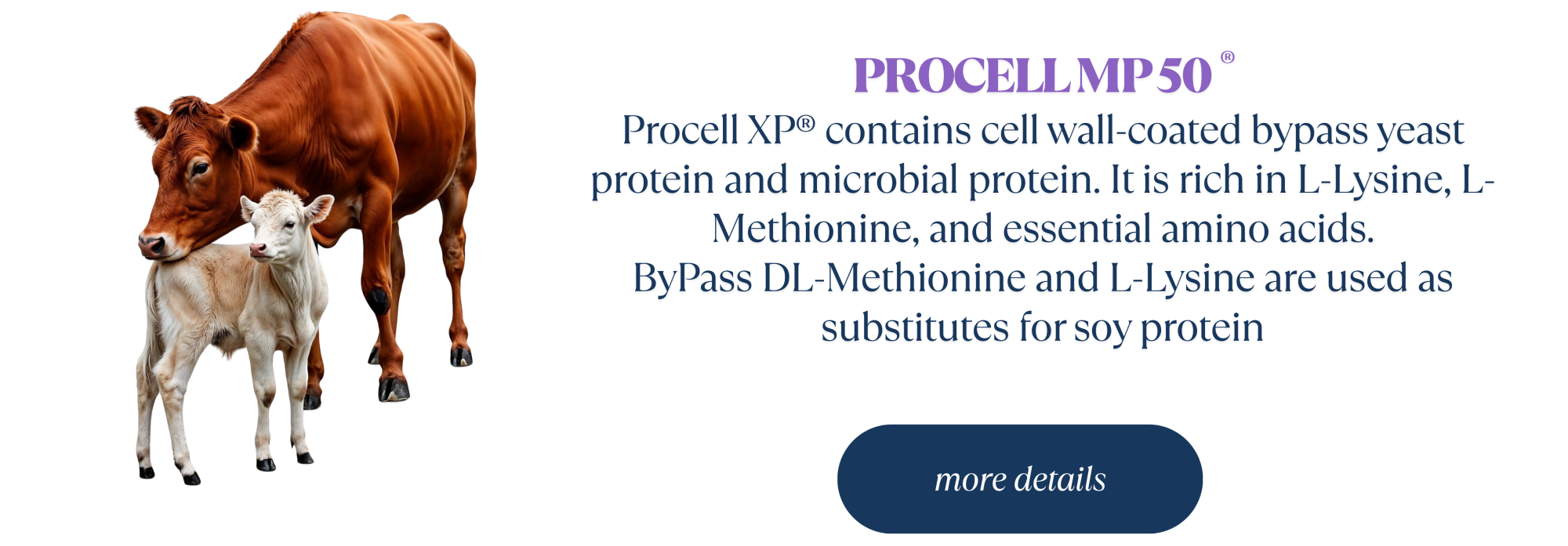 PROCELL MP 50 ®

Procell XP® contains cell wall-coated bypass yeast protein and microbial protein. It is rich in L-Lysine, L-Methionine, and essential amino acids.
ByPass DL-Methionine and L-Lysine are used as substitutes for soy protein

more details